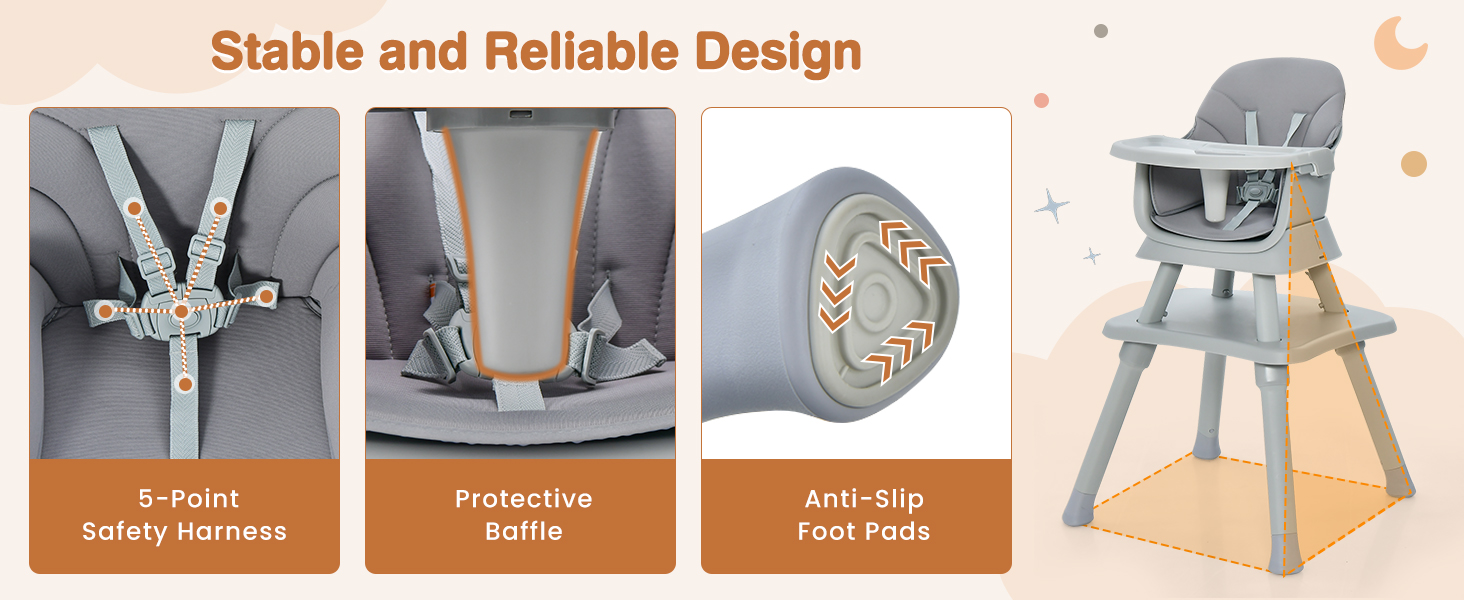 Stable and Reliable Design

5-Point Safety Harness

Protective Baffle

Anti-Slip Foot Pads